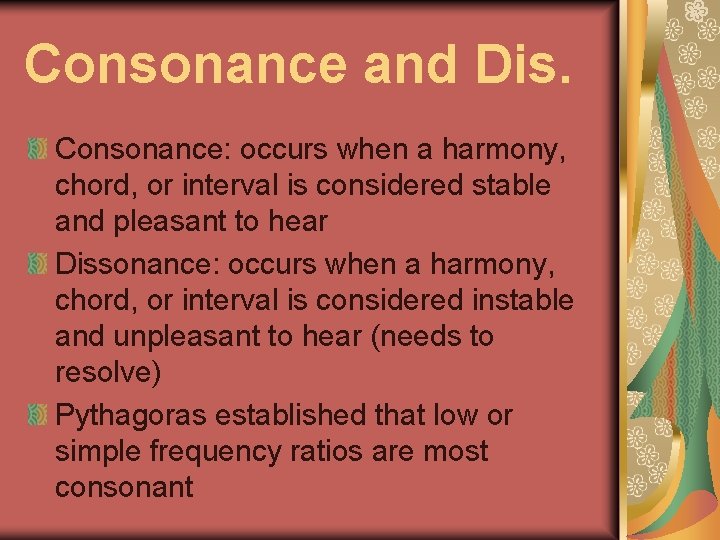 Consonance and Dis.

Consonance: occurs when a harmony, chord, or interval is considered stable and pleasant to hear

Dissonance: occurs when a harmony, chord, or interval is considered instable and unpleasant to hear (needs to resolve)

Pythagoras established that low or simple frequency ratios are most consonant